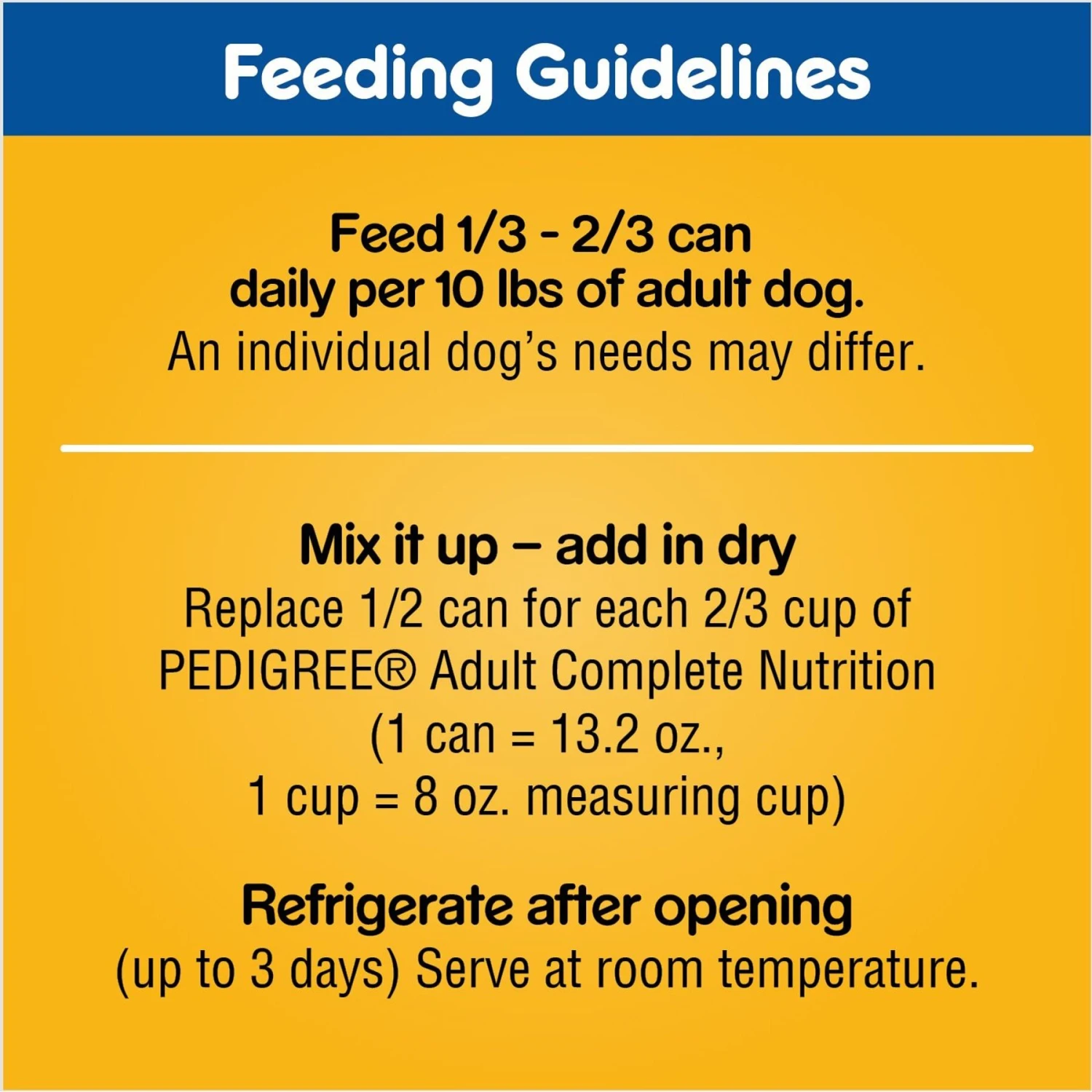 Feeding Guidelines

Feed 1/3 - 2/3 can daily per 10 lbs of adult dog.
An individual dog's needs may differ.

Mix it up – add in dry
Replace 1/2 can for each 2/3 cup of PEDIGREE® Adult Complete Nutrition (1 can = 13.2 oz., 1 cup = 8 oz. measuring cup)

Refrigerate after opening
(up to 3 days) Serve at room temperature.